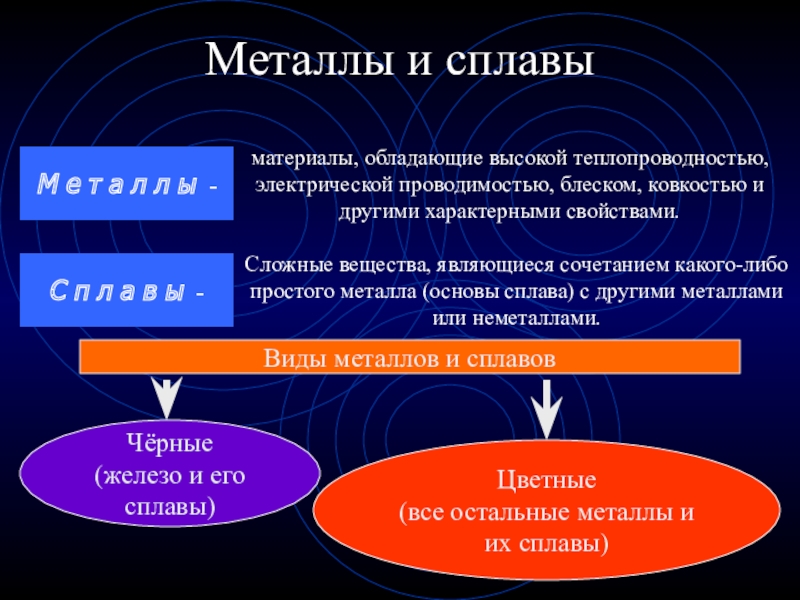 Металлы и сплавы

Металлы -

материалы, обладающие высокой теплопроводностью, электрической проводимостью, блеском, ковкостью и другими характерными свойствами.

Сплавы -

Сложные вещества, являющиеся сочетанием какого-либо простого металла (основы сплава) с другими металлами или неметаллами.

Виды металлов и сплавов

Чёрные (железо и его сплавы)

Цветные (все остальные металлы и их сплавы)